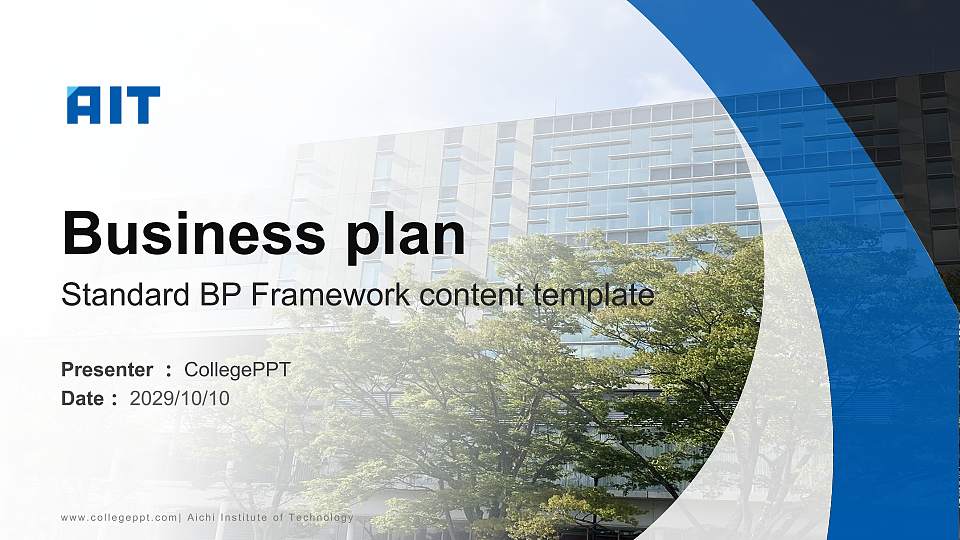 AIT

Business plan

Standard BP Framework content template

Presenter : CollegePPT
Date : 2029/10/10

www.collegeppt.com| Aichi Institute of Technology